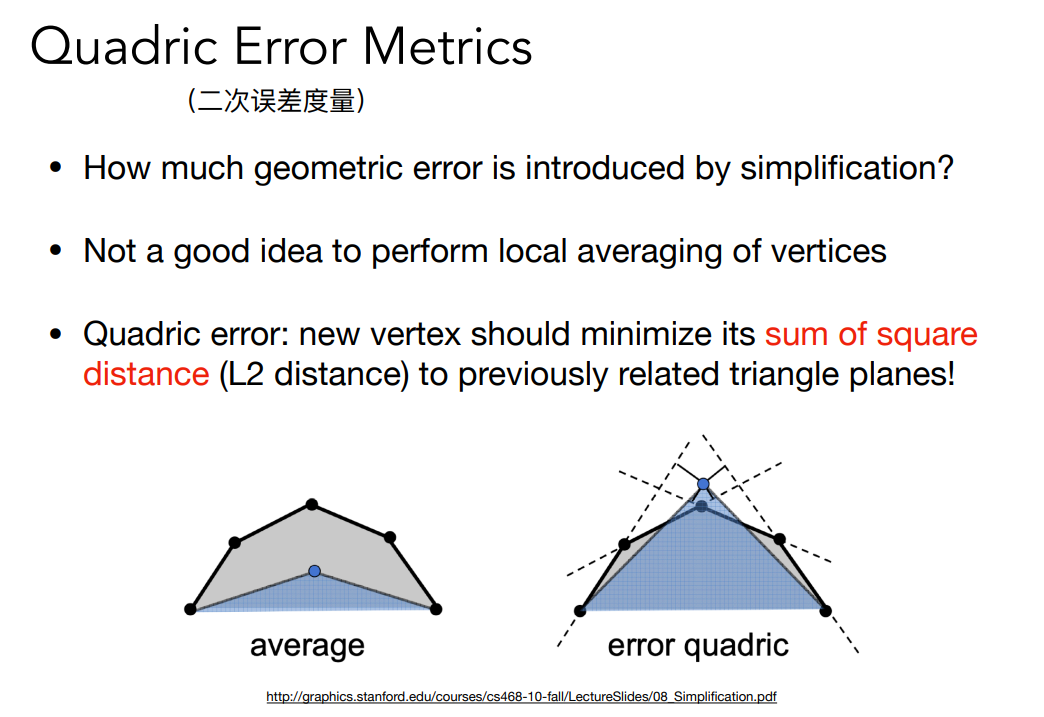 Quadric Error Metrics
（二次误差度量）

• How much geometric error is introduced by simplification?

• Not a good idea to perform local averaging of vertices

• Quadric error: new vertex should minimize its sum of square distance (L2 distance) to previously related triangle planes!

average

error quadric

http://graphics.stanford.edu/courses/cs468-10-fall/LectureSlides/08_Simplification.pdf